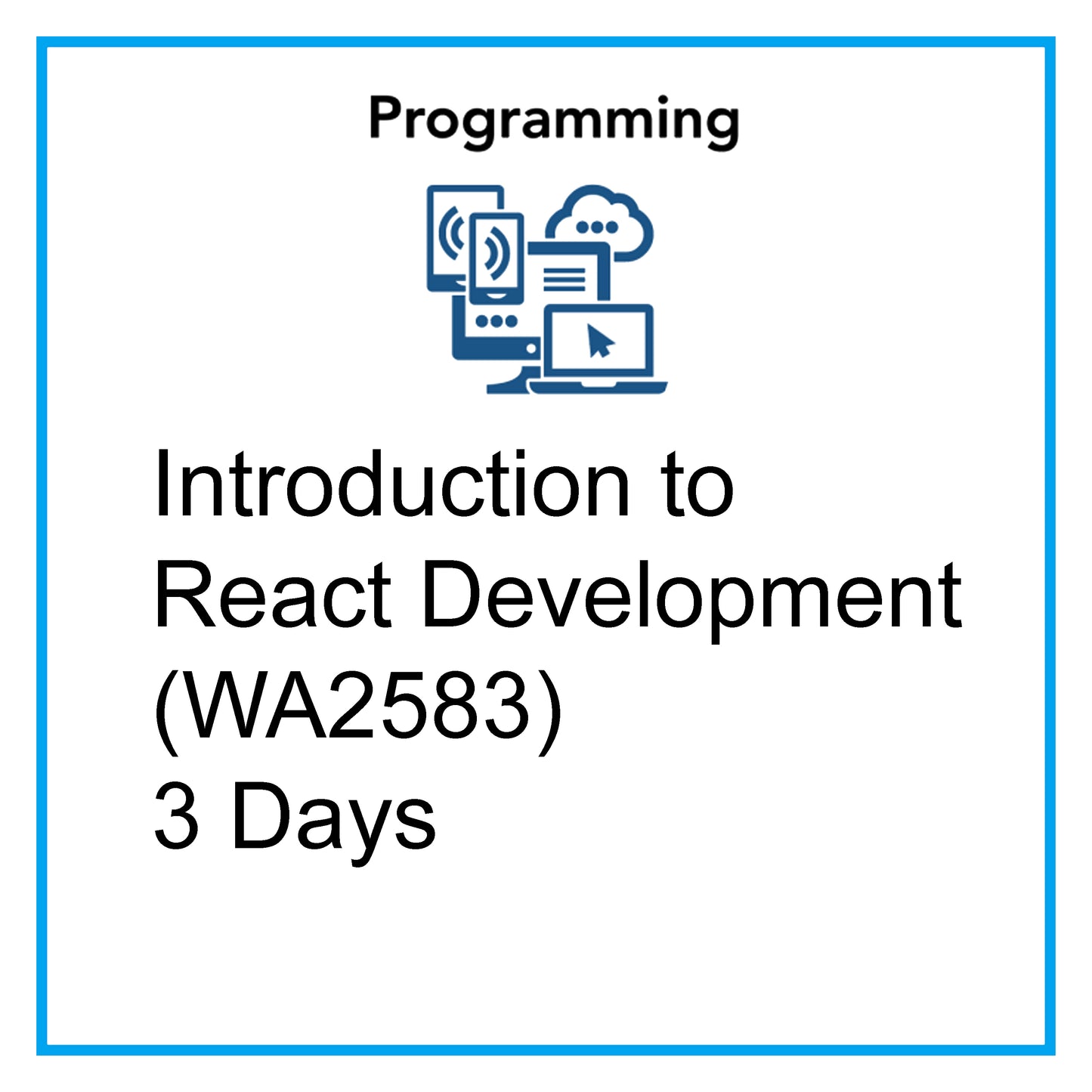 Programming

Introduction to React Development (WA2583)
3 Days